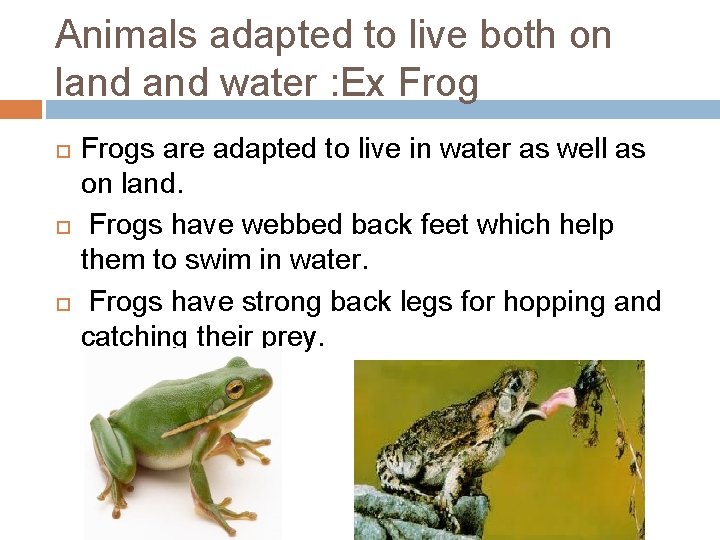 Animals adapted to live both on land and water :Ex Frog

Frogs are adapted to live in water as well as on land.

Frogs have webbed back feet which help them to swim in water.

Frogs have strong back legs for hopping and catching their prey.